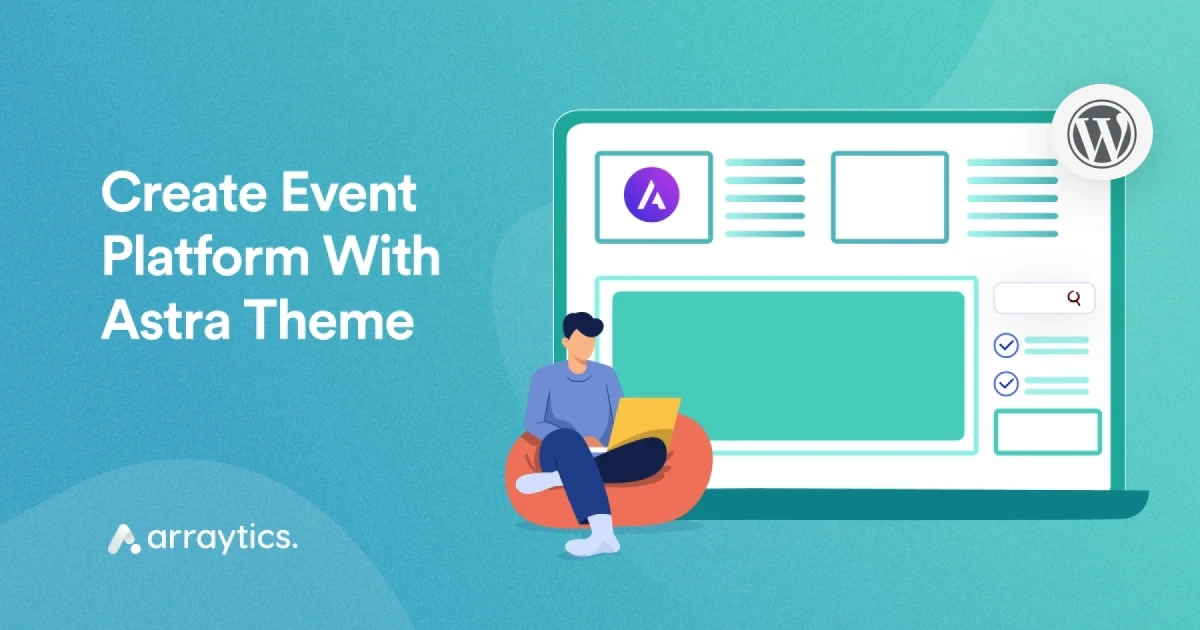 Create Event Platform With Astra Theme

arraytics.